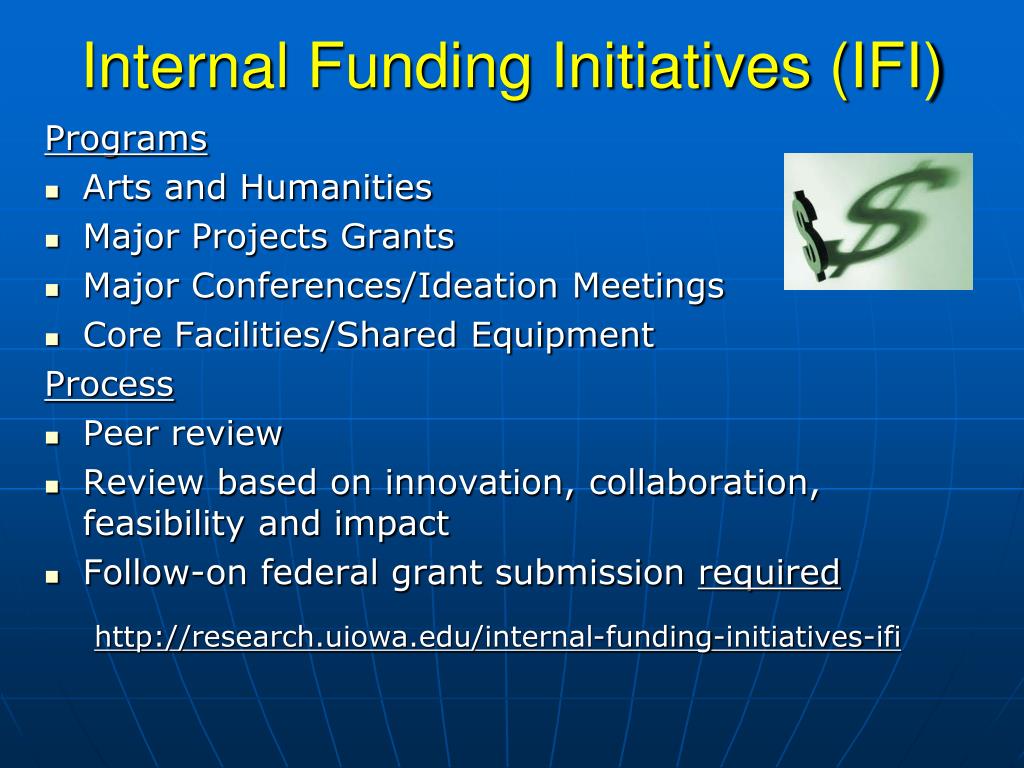 Internal Funding Initiatives (IFI)

Programs

- Arts and Humanities
- Major Projects Grants
- Major Conferences/Ideation Meetings
- Core Facilities/Shared Equipment

Process

- Peer review
- Review based on innovation, collaboration, feasibility and impact
- Follow-on federal grant submission required

http://research.uiowa.edu/internal-funding-initiatives-ifi